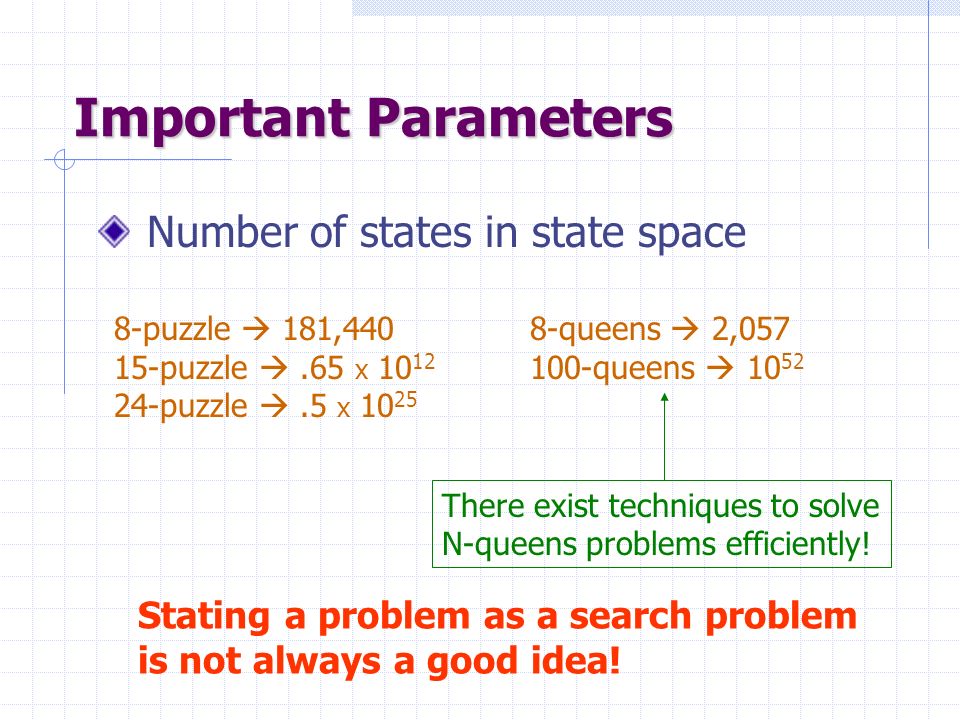 Important Parameters

Number of states in state space

8-puzzle → 181,440
15-puzzle → .65 x $10^{12}$
24-puzzle → .5 x $10^{25}$

8-queens → 2,057
100-queens → $10^{52}$

There exist techniques to solve N-queens problems efficiently!

Stating a problem as a search problem is not always a good idea!